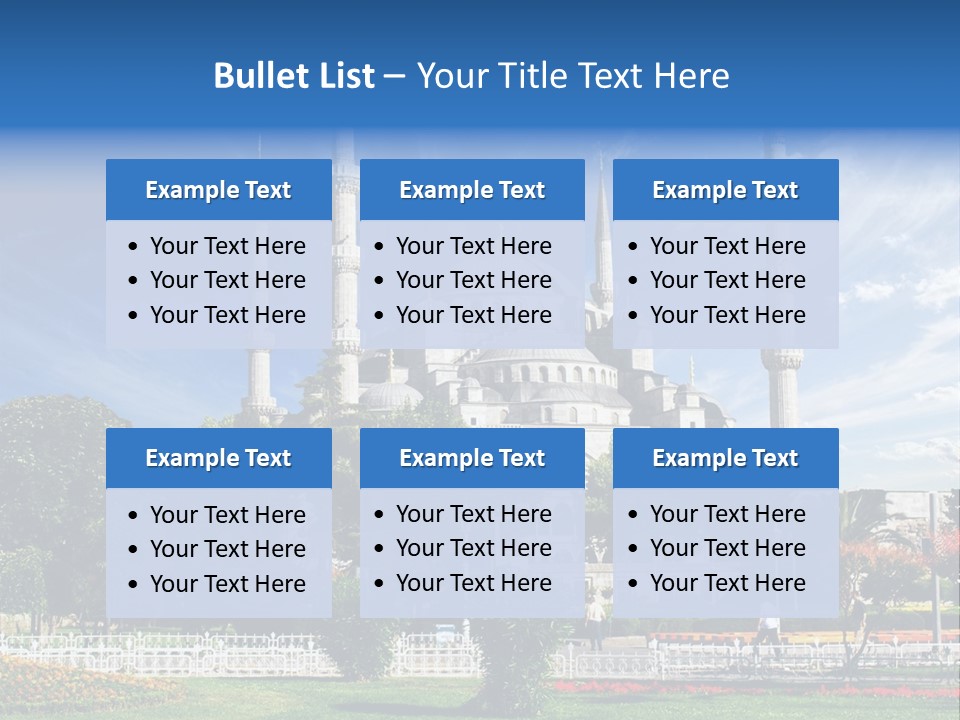 Bullet List – Your Title Text Here

Example Text
• Your Text Here
• Your Text Here
• Your Text Here

Example Text
• Your Text Here
• Your Text Here
• Your Text Here

Example Text
• Your Text Here
• Your Text Here
• Your Text Here

Example Text
• Your Text Here
• Your Text Here
• Your Text Here

Example Text
• Your Text Here
• Your Text Here
• Your Text Here

Example Text
• Your Text Here
• Your Text Here
• Your Text Here